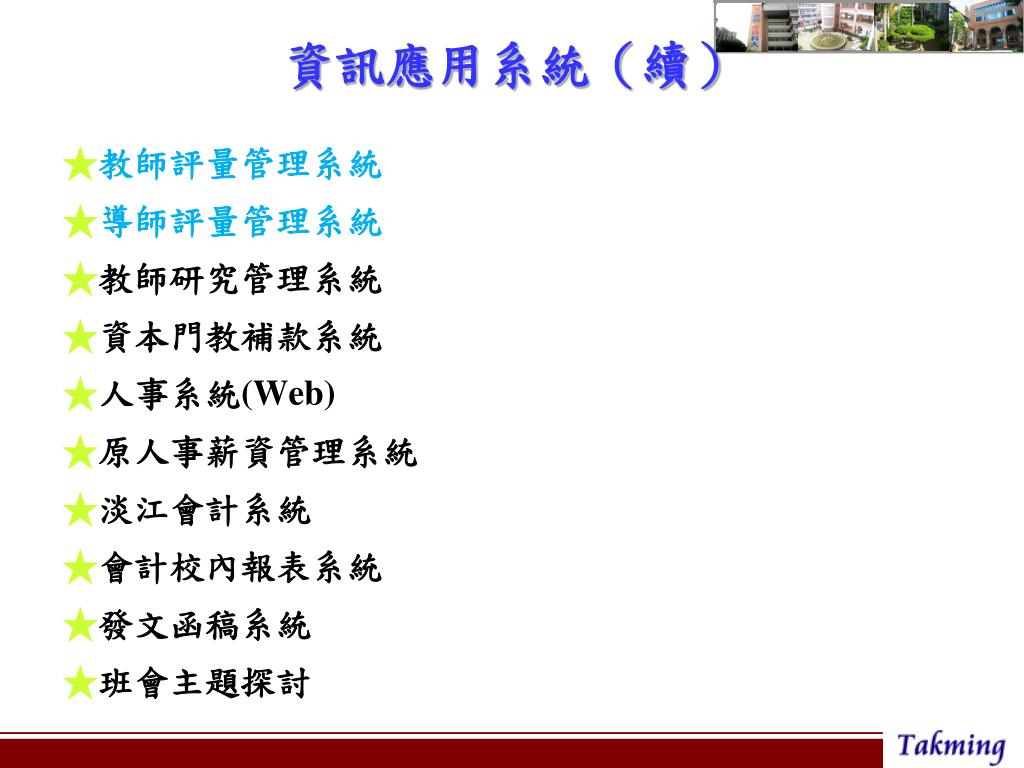 資訊應用系統（續）

★教師評量管理系統
★導師評量管理系統
★教師研究管理系統
★資本門教補款系統
★人事系統(Web)
★原人事薪資管理系統
★淡江會計系統
★會計校內報表系統
★發文函稿系統
★班會主題探討

Takming